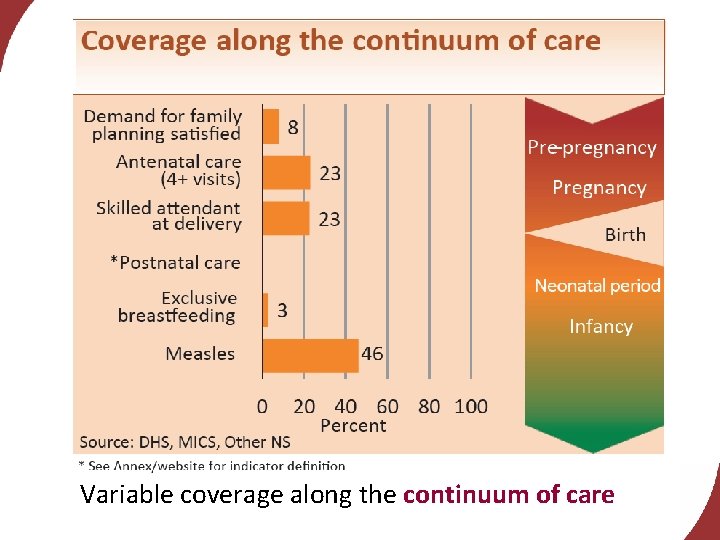 Coverage along the continuum of care

Demand for family planning satisfied 8
Antenatal care (4+ visits) 23
Skilled attendant at delivery 23
*Postnatal care
Exclusive breastfeeding 3
Measles 46

0 20 40 60 80 100
Percent

Pre-pregnancy
Pregnancy
Birth
Neonatal period
Infancy

Source: DHS, MICS, Other NS

* See Annex/website for indicator definition

Variable coverage along the continuum of care